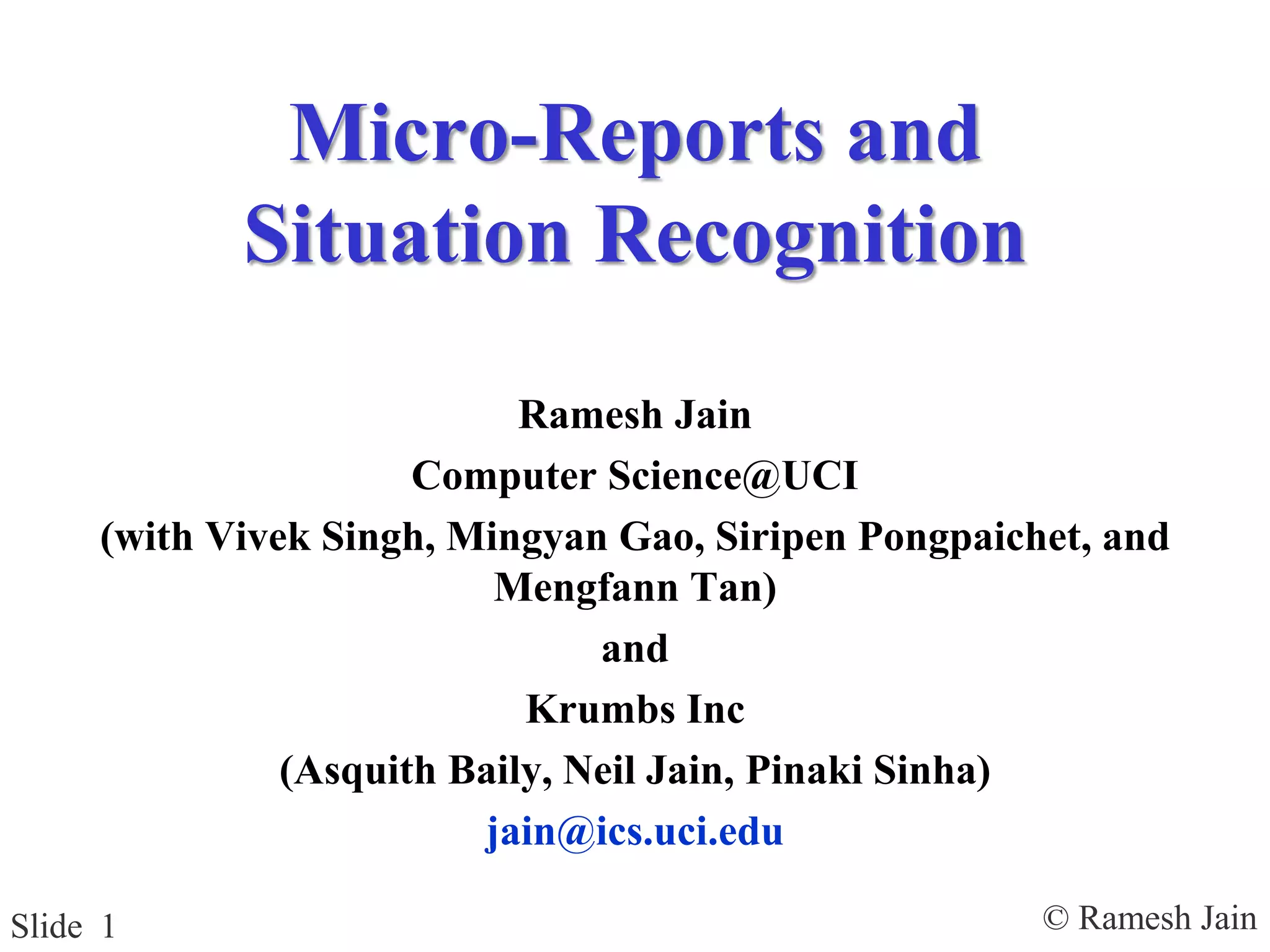 Micro-Reports and Situation Recognition

Ramesh Jain

Computer Science@UCI

(with Vivek Singh, Mingyan Gao, Siripen Pongpaichet, and Mengfann Tan)

and

Krumbs Inc

(Asquith Baily, Neil Jain, Pinaki Sinha)

jain@ics.uci.edu

Slide 1

© Ramesh Jain